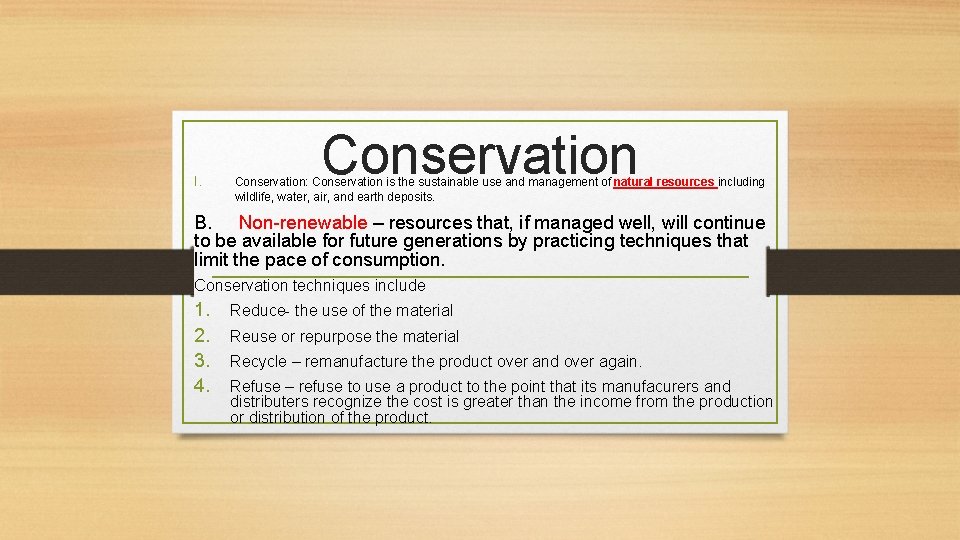 Conservation

I. Conservation: Conservation is the sustainable use and management of natural resources including wildlife, water, air, and earth deposits.

B. Non-renewable – resources that, if managed well, will continue to be available for future generations by practicing techniques that limit the pace of consumption.

Conservation techniques include

1. Reduce- the use of the material
2. Reuse or repurpose the material
3. Recycle – remanufacture the product over and over again.
4. Refuse – refuse to use a product to the point that its manufacurers and distributers recognize the cost is greater than the income from the production or distribution of the product.